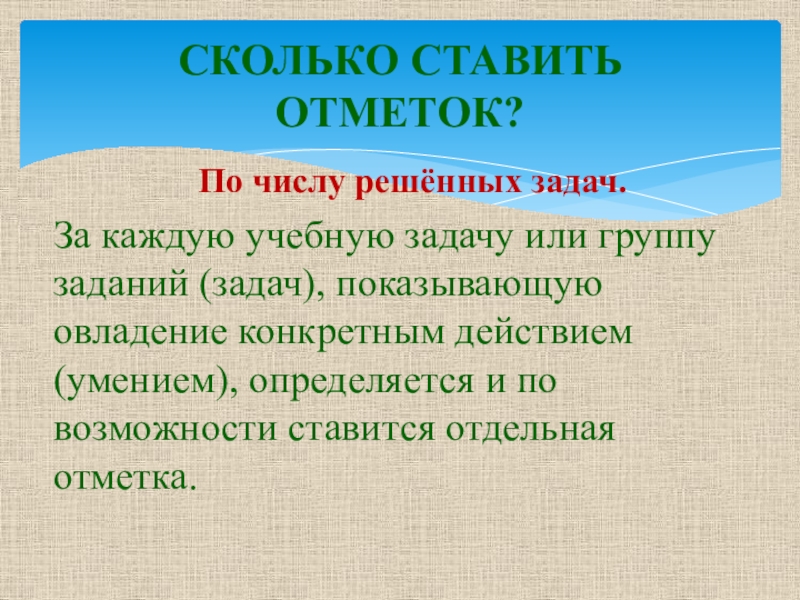 СКОЛЬКО СТАВИТЬ ОТМЕТОК?

По числу решённых задач.

За каждую учебную задачу или группу заданий (задач), показывающую овладение конкретным действием (умением), определяется и по возможности ставится отдельная отметка.